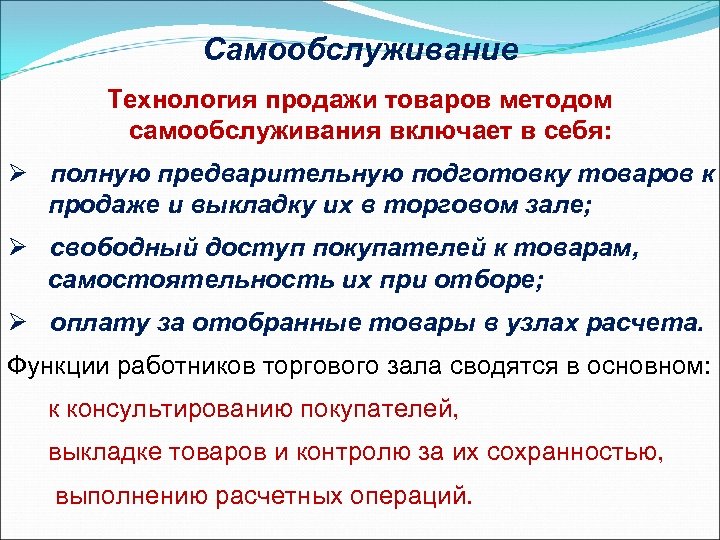 Самообслуживание

Технология продажи товаров методом самообслуживания включает в себя:

➢ полную предварительную подготовку товаров к продаже и выкладку их в торговом зале;

➢ свободный доступ покупателей к товарам, самостоятельность их при отборе;

➢ оплату за отобранные товары в узлах расчета.

Функции работников торгового зала сводятся в основном:

к консультированию покупателей,

выкладке товаров и контролю за их сохранностью,

выполнению расчетных операций.